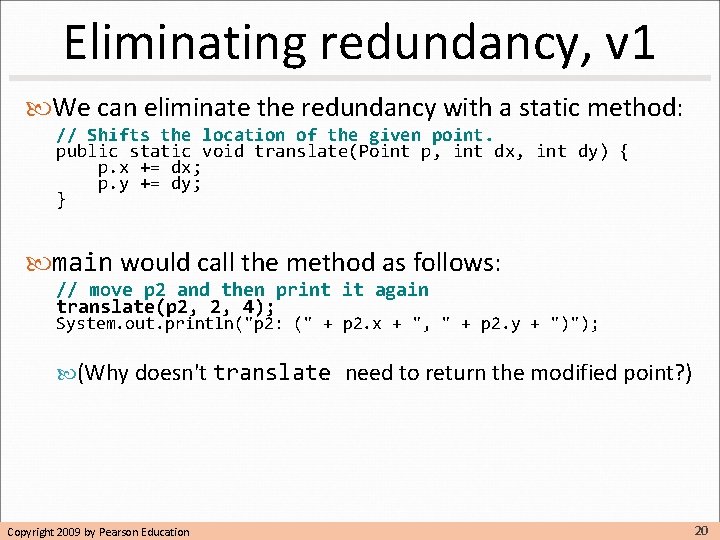 Eliminating redundancy, v1

We can eliminate the redundancy with a static method:

// Shifts the location of the given point.
public static void translate(Point p, int dx, int dy) {
    p.x += dx;
    p.y += dy;
}

main would call the method as follows:

// move p2 and then print it again
translate(p2, 2, 4);
System.out.println("p2: (" + p2.x + ", " + p2.y + ")");

(Why doesn't translate need to return the modified point?)

Copyright 2009 by Pearson Education

20